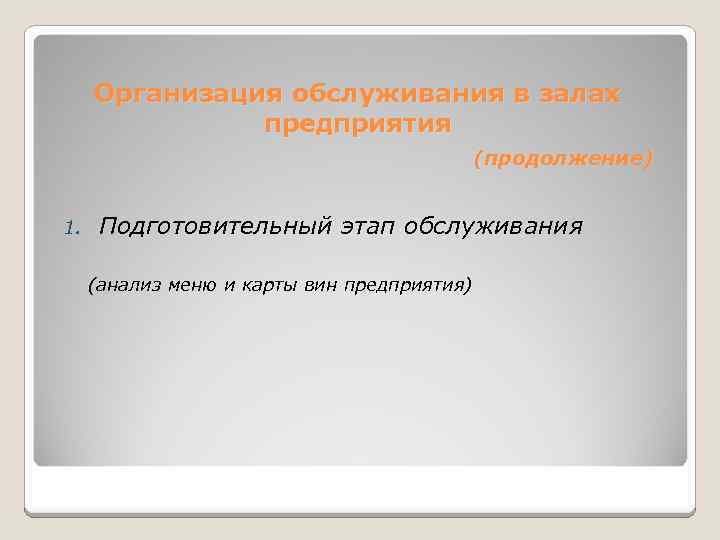 Организация обслуживания в залах предприятия

(продолжение)

1. Подготовительный этап обслуживания

(анализ меню и карты вин предприятия)